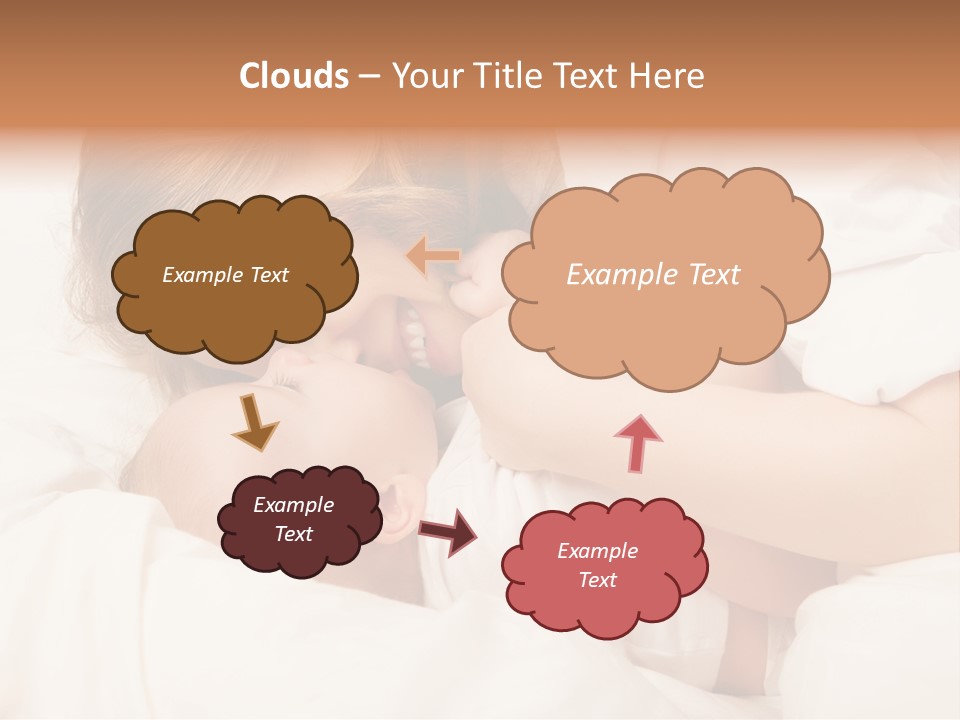 Clouds – Your Title Text Here

Example Text

Example Text

Example Text

Example Text